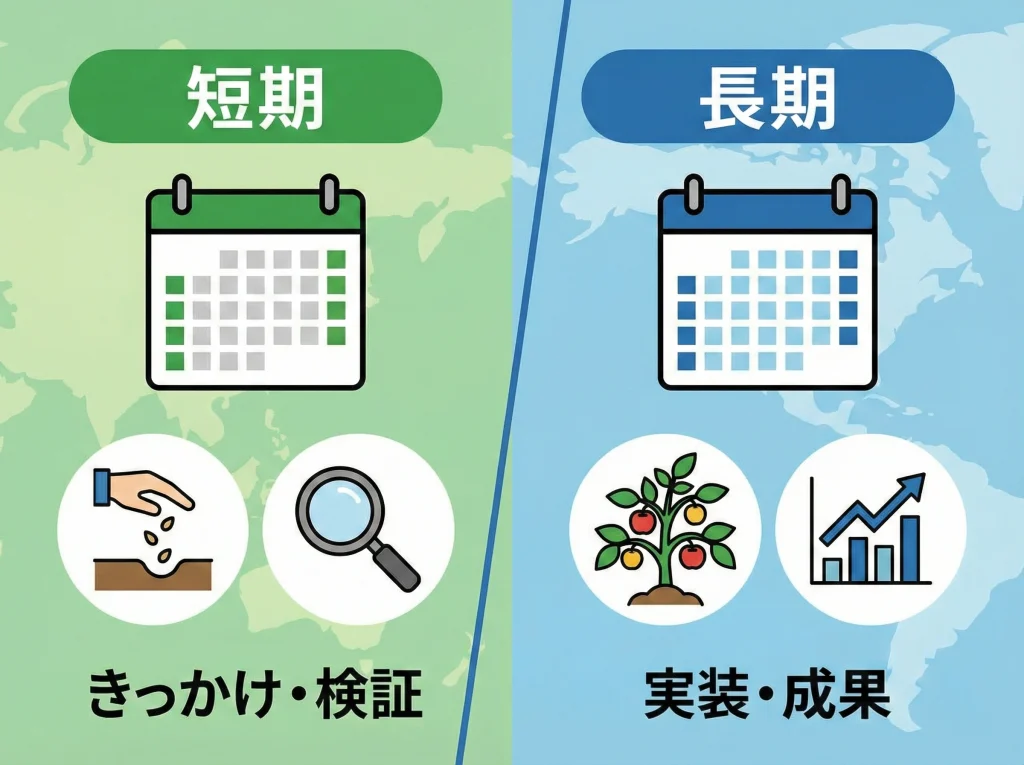 短期

きっかけ・検証

長期

実装・成果